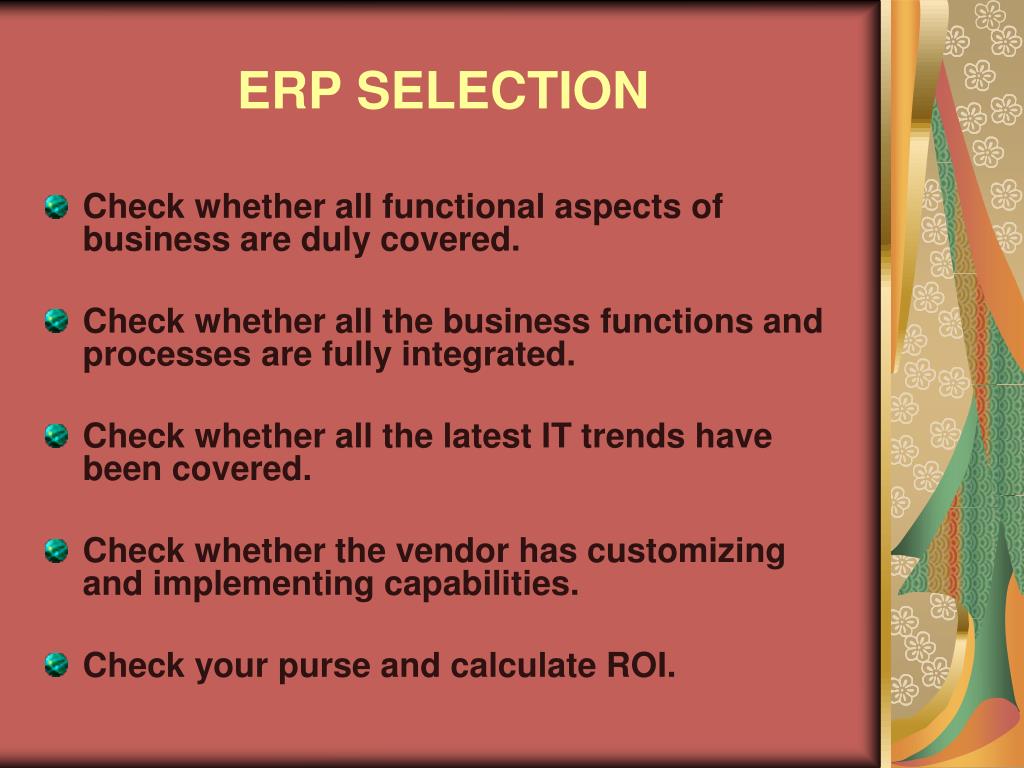 ERP SELECTION

Check whether all functional aspects of business are duly covered.

Check whether all the business functions and processes are fully integrated.

Check whether all the latest IT trends have been covered.

Check whether the vendor has customizing and implementing capabilities.

Check your purse and calculate ROI.